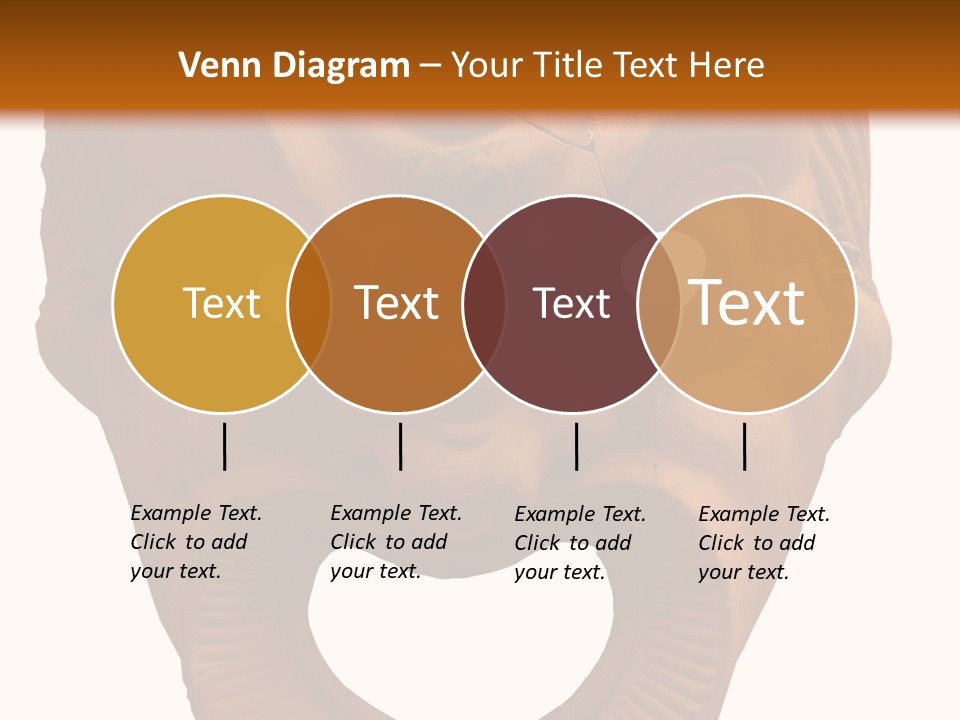 Venn Diagram – Your Title Text Here

Text

Text

Text

Text

Example Text. Click to add your text.

Example Text. Click to add your text.

Example Text. Click to add your text.

Example Text. Click to add your text.